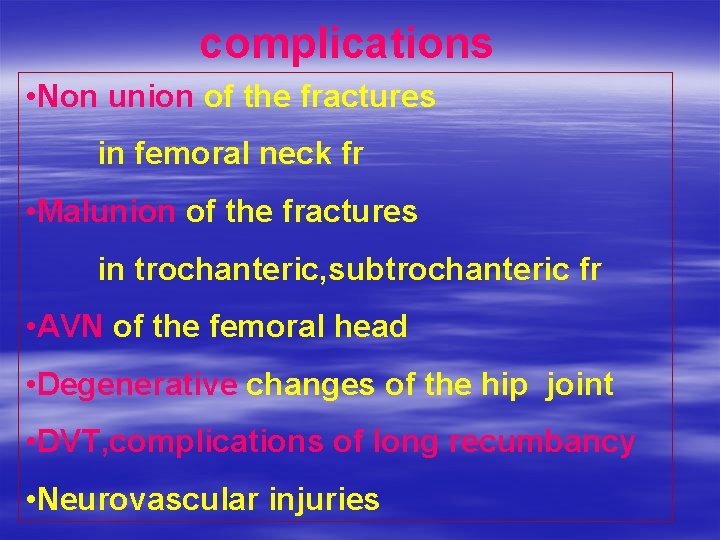 complications

•Non union of the fractures

in femoral neck fr

•Malunion of the fractures

in trochanteric,subtrochanteric fr

•AVN of the femoral head

•Degenerative changes of the hip joint

•DVT,complications of long recumbancy

•Neurovascular injuries